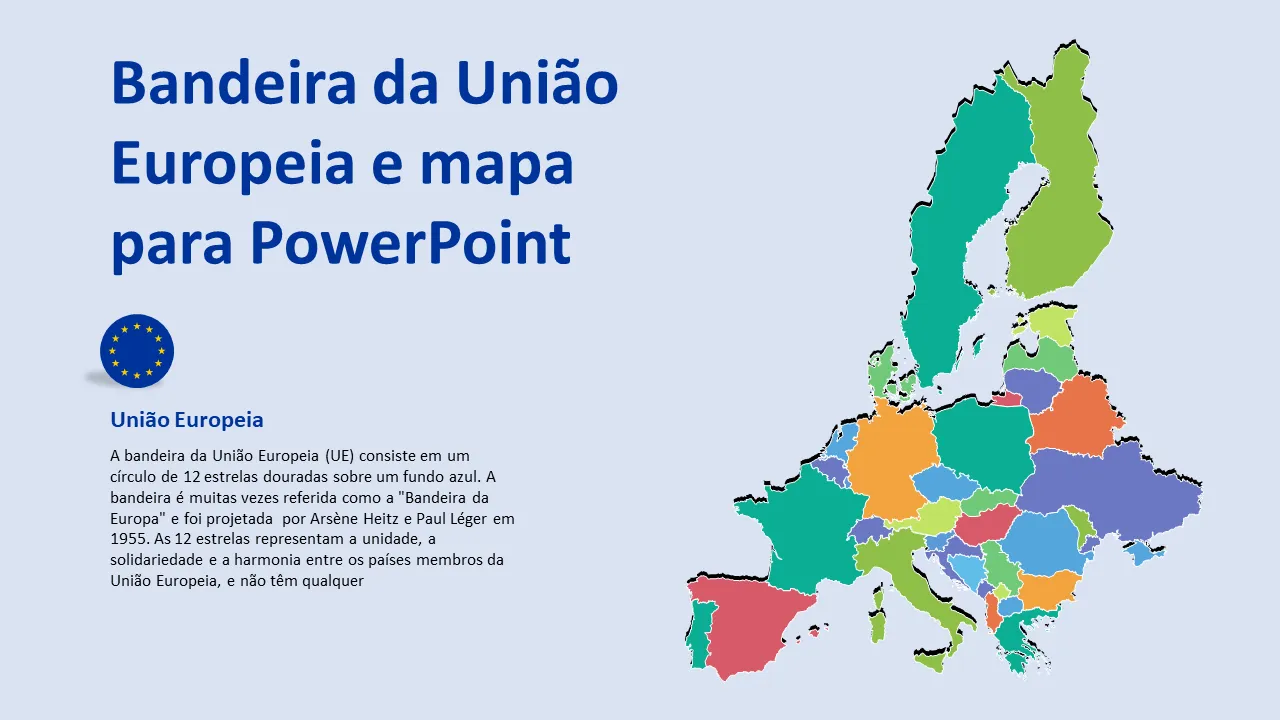 Bandeira da União Europeia e mapa para PowerPoint

União Europeia

A bandeira da União Europeia (UE) consiste em um círculo de 12 estrelas douradas sobre um fundo azul. A bandeira é muitas vezes referida como a "Bandeira da Europa" e foi projetada por Arsène Heitz e Paul Léger em 1955. As 12 estrelas representam a unidade, a solidariedade e a harmonia entre os países membros da União Europeia, e não têm qualquer